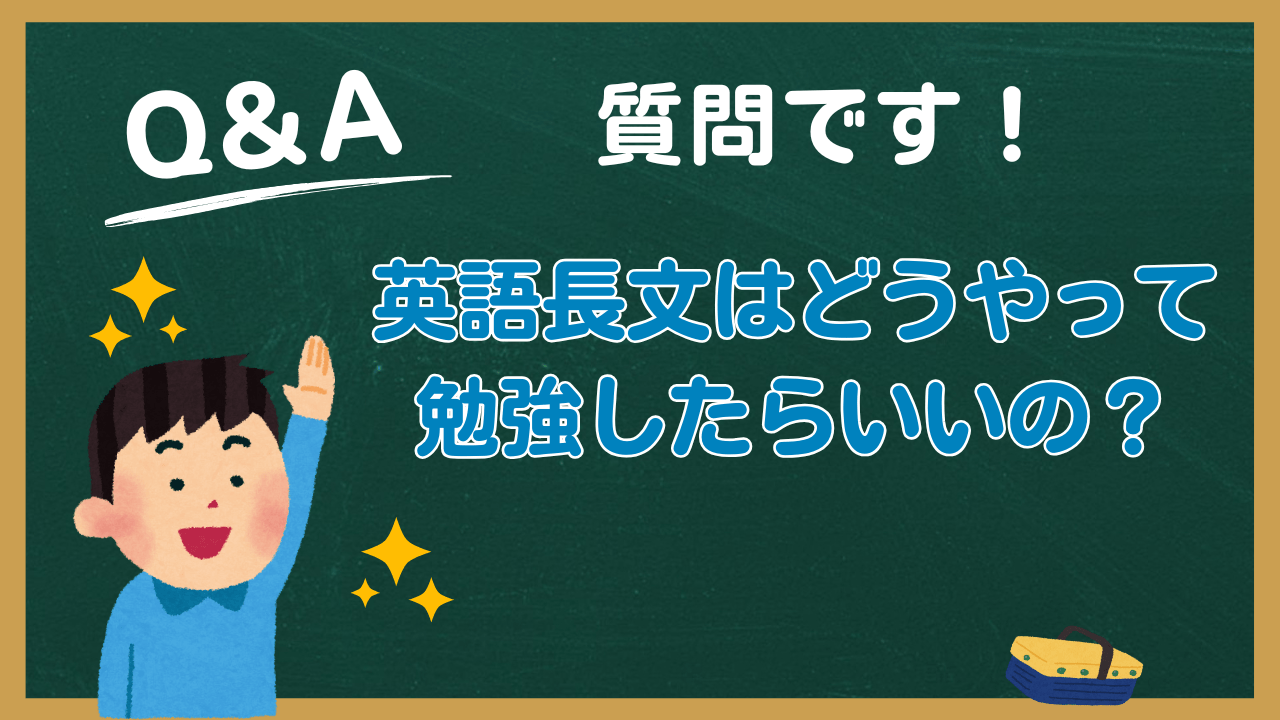 Q&A

質問です！

英語長文はどうやって勉強したらいいの？